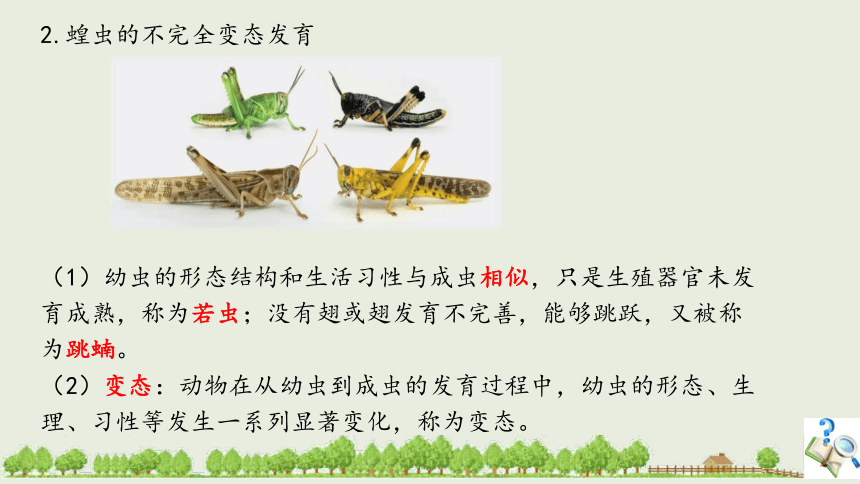 2. 蝗虫的不完全变态发育

（1）幼虫的形态结构和生活习性与成虫相似，只是生殖器官未发育成熟，称为若虫；没有翅或翅发育不完善，能够跳跃，又被称为跳蝻。

（2）变态：动物在从幼虫到成虫的发育过程中，幼虫的形态、生理、习性等发生一系列显著变化，称为变态。